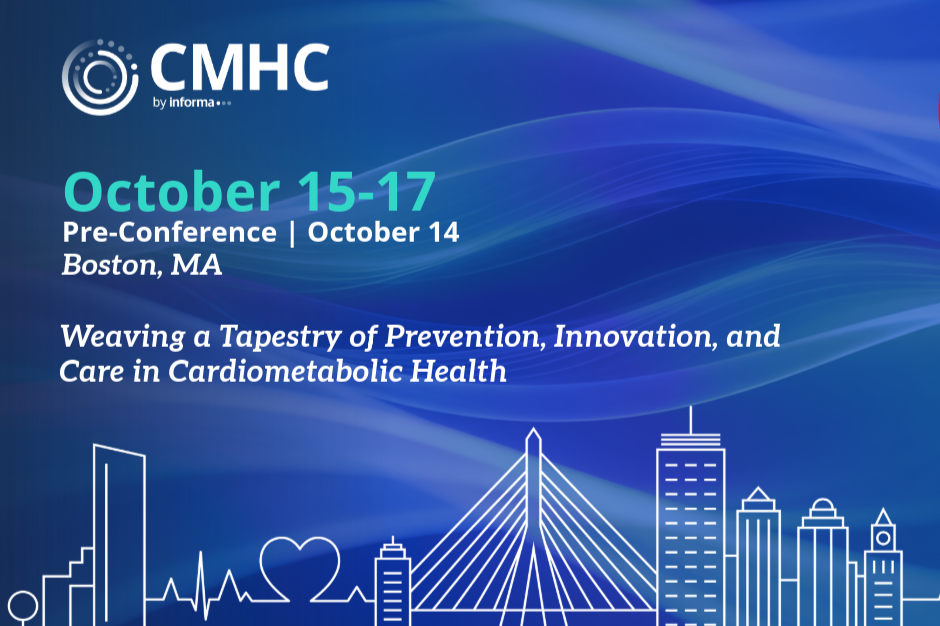 CMHC
by informa

October 15-17
Pre-Conference | October 14
Boston, MA

Weaving a Tapestry of Prevention, Innovation, and Care in Cardiometabolic Health